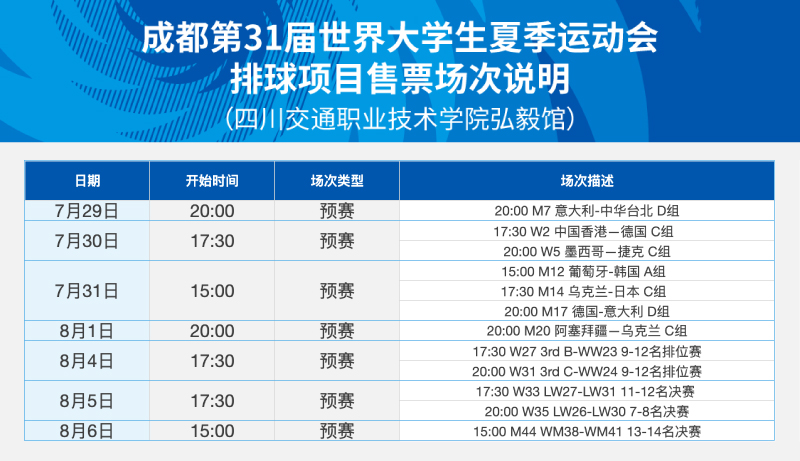 成都第31届世界大学生夏季运动会
排球项目售票场次说明
（四川交通职业技术学院弘毅馆）

| 日期 | 开始时间 | 场次类型 | 场次描述 |
|---|---|---|---|
| 7月29日 | 20:00 | 预赛 | 20:00 M7 意大利-中华台北 D组 |
| 7月30日 | 17:30 | 预赛 | 17:30 W2 中国香港—德国 C组 |
| | | | 20:00 W5 墨西哥—捷克 C组 |
| 7月31日 | 15:00 | 预赛 | 15:00 M12 葡萄牙-韩国 A组 |
| | | | 17:30 M14 乌克兰-日本 C组 |
| | | | 20:00 M17 德国-意大利 D组 |
| 8月1日 | 20:00 | 预赛 | 20:00 M20 阿塞拜疆—乌克兰 C组 |
| 8月4日 | 17:30 | 预赛 | 17:30 W27 3rd B-WW23 9-12名排位赛 |
| | | | 20:00 W31 3rd C-WW24 9-12名排位赛 |
| 8月5日 | 17:30 | 预赛 | 17:30 W33 LW27-LW31 11-12名决赛 |
| | | | 20:00 W35 LW26-LW30 7-8名决赛 |
| 8月6日 | 15:00 | 预赛 | 15:00 M44 WM38-WM41 13-14名决赛 |